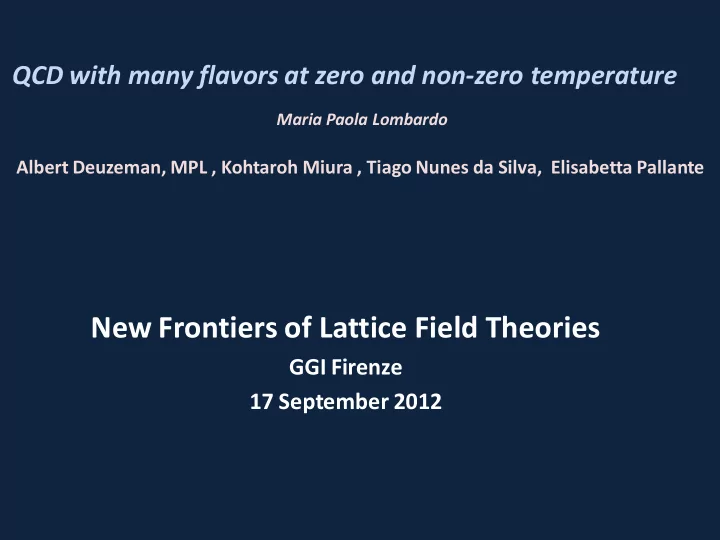 QCD with many flavors at zero and non-zero temperature

Maria Paola Lombardo

Albert Deuzeman, MPL , Kohtaroh Miura , Tiago Nunes da Silva, Elisabetta Pallante

New Frontiers of Lattice Field Theories

GGI Firenze

17 September 2012